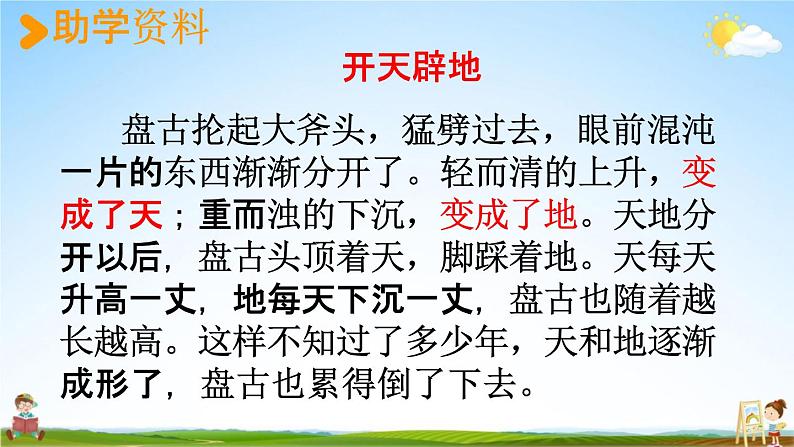 助学资料

开天辟地

盘古抡起大斧头，猛劈过去，眼前混沌一片的东西渐渐分开了。轻而清的上升，变成了天；重而浊的下沉，变成了地。天地分开以后，盘古头顶着天，脚踩着地。天每天升高一丈，地每天下沉一丈，盘古也随着越长越高。这样不知过了多少年，天和地逐渐成形了，盘古也累得倒了下去。